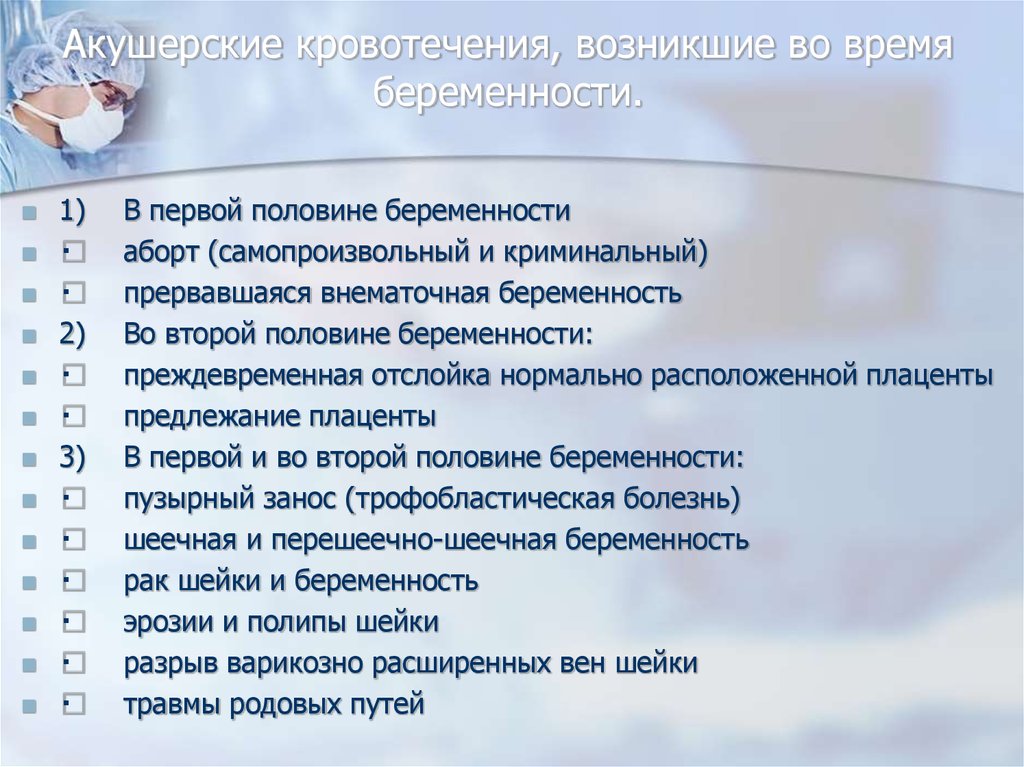 Акушерские кровотечения, возникшие во время беременности.

1) В первой половине беременности
· аборт (самопроизвольный и криминальный)
· прервавшаяся внематочная беременность
2) Во второй половине беременности:
· преждевременная отслойка нормально расположенной плаценты
· предлежание плаценты
3) В первой и во второй половине беременности:
· пузырный занос (трофобластическая болезнь)
· шеечная и перешеечно-шеечная беременность
· рак шейки и беременность
· эрозии и полипы шейки
· разрыв варикозно расширенных вен шейки
· травмы родовых путей